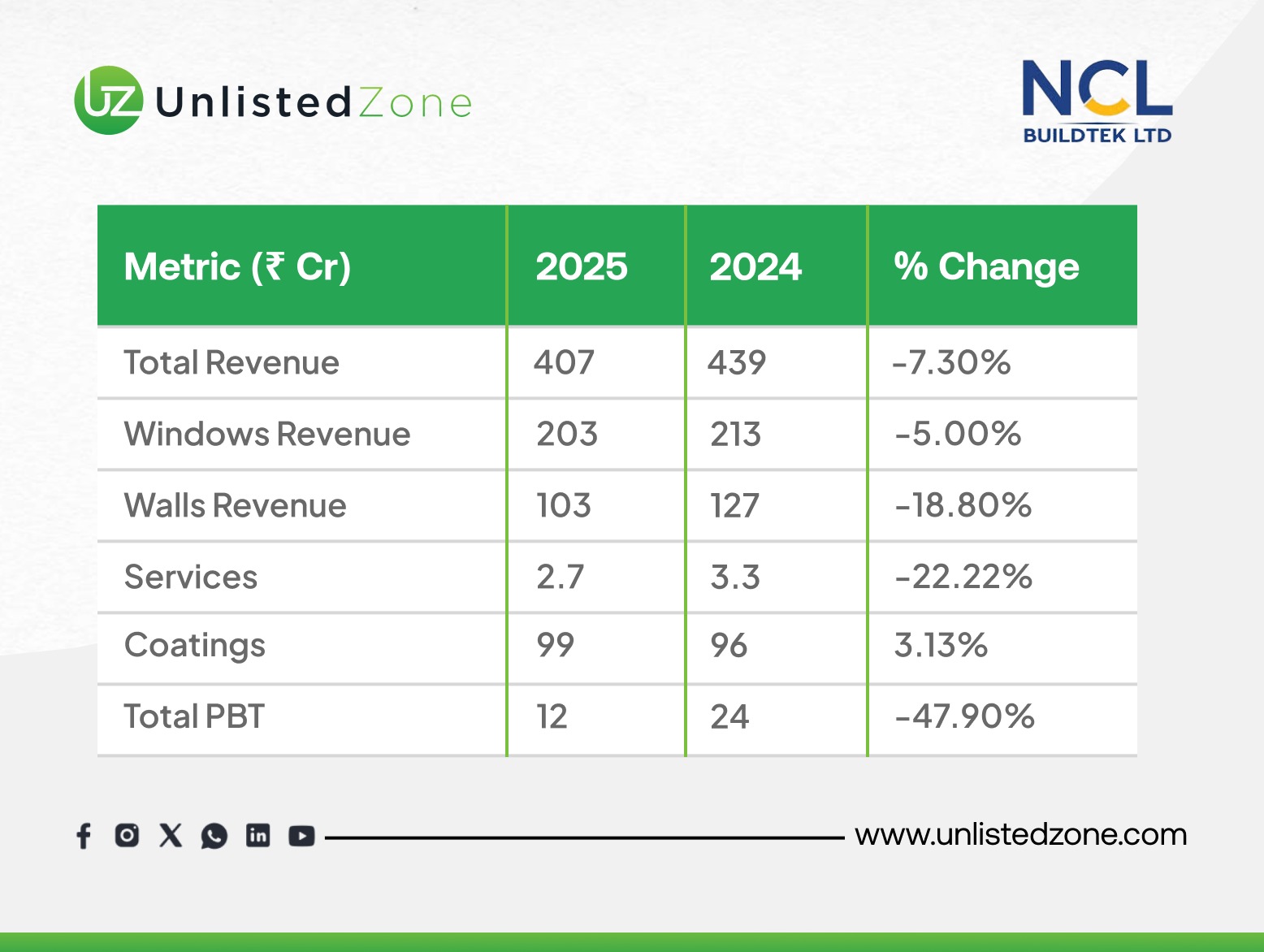 UZ UnlistedZone

NCL
BUILDTEK LTD

| Metric (₹ Cr) | 2025 | 2024 | % Change |
|---|---|---|---|
| Total Revenue | 407 | 439 | -7.30% |
| Windows Revenue | 203 | 213 | -5.00% |
| Walls Revenue | 103 | 127 | -18.80% |
| Services | 2.7 | 3.3 | -22.22% |
| Coatings | 99 | 96 | 3.13% |
| Total PBT | 12 | 24 | -47.90% |

www.unlistedzone.com